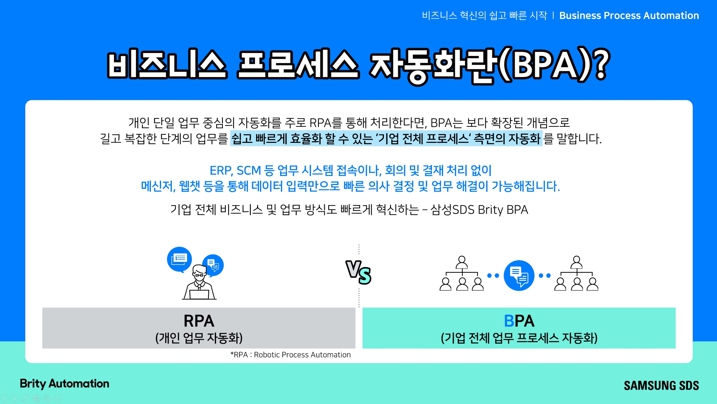 비즈니스 혁신의 쉽고 빠른 시작 | Business Process Automation

비즈니스 프로세스 자동화란(BPA)?

개인 단일 업무 중심의 자동화를 주로 RPA를 통해 처리한다면, BPA는 보다 확장된 개념으로 길고 복잡한 단계의 업무를 쉽고 빠르게 효율화 할 수 있는 '기업 전체 프로세스' 측면의 자동화 를 말합니다.

ERP, SCM 등 업무 시스템 접속이나, 회의 및 결재 처리 없이 메신저, 웹챗 등을 통해 데이터 입력만으로 빠른 의사 결정 및 업무 해결이 가능해집니다.

기업 전체 비즈니스 및 업무 방식도 빠르게 혁신하는 – 삼성SDS Brity BPA

VS

RPA
(개인 업무 자동화)

BPA
(기업 전체 업무 프로세스 자동화)

*RPA : Robotic Process Automation

Brity Automation

SAMSUNG SDS